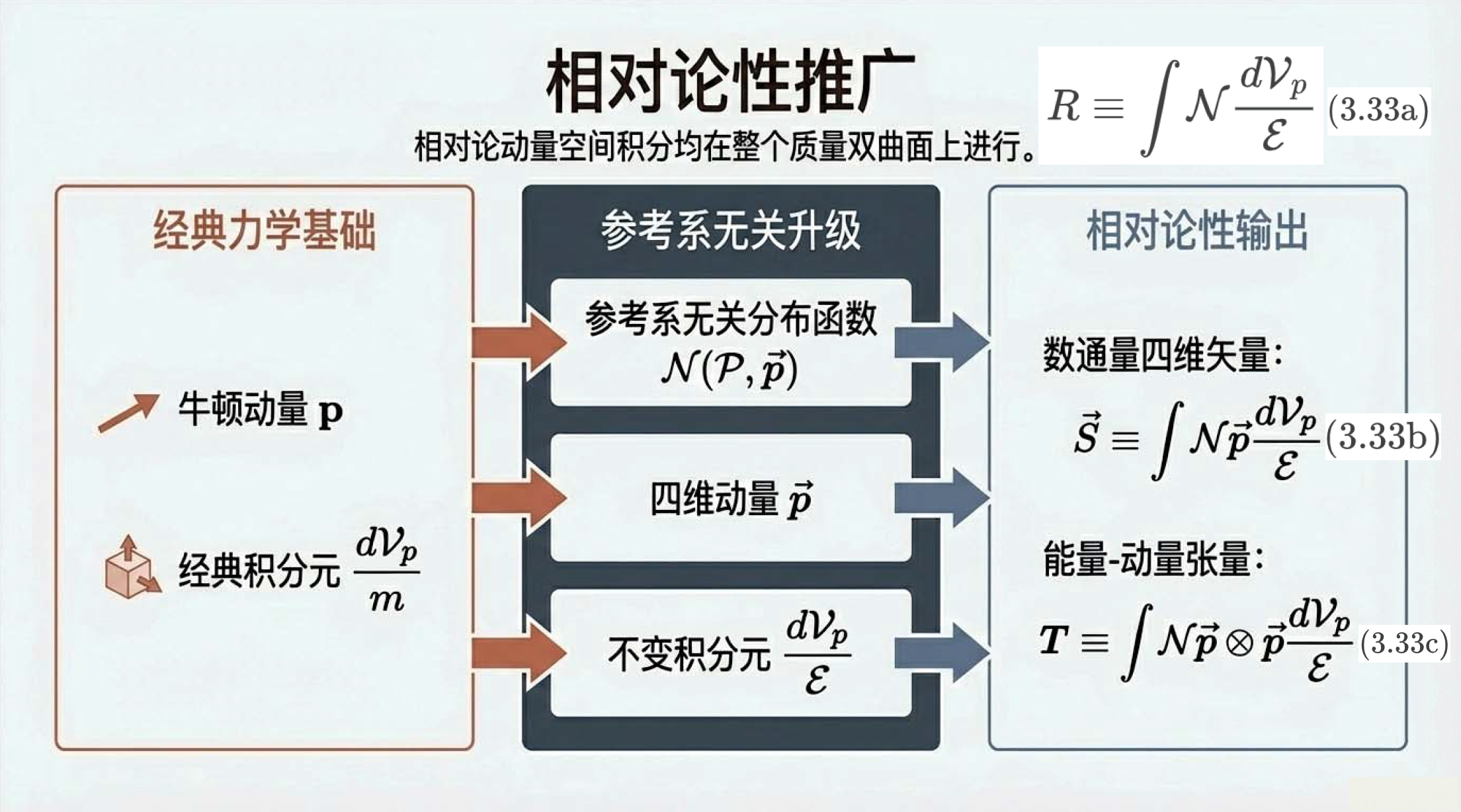 相对论性推广

相对论动量空间积分均在整个质量双曲面上进行。

$R \equiv \int \mathcal{N} \frac{d\mathcal{V}_p}{\mathcal{E}}$ (3.33a)

经典力学基础

牛顿动量 $\mathbf{p}$

经典积分元 $\frac{d\mathcal{V}_p}{m}$

参考系无关升级

参考系无关分布函数 $\mathcal{N}(\mathcal{P}, \vec{p})$

四维动量 $\vec{p}$

不变积分元 $\frac{d\mathcal{V}_p}{\mathcal{E}}$

相对论性输出

数通量四维矢量:

$\vec{S} \equiv \int \mathcal{N} \vec{p} \frac{d\mathcal{V}_p}{\mathcal{E}}$ (3.33b)

能量-动量张量:

$\boldsymbol{T} \equiv \int \mathcal{N} \vec{p} \otimes \vec{p} \frac{d\mathcal{V}_p}{\mathcal{E}}$ (3.33c)